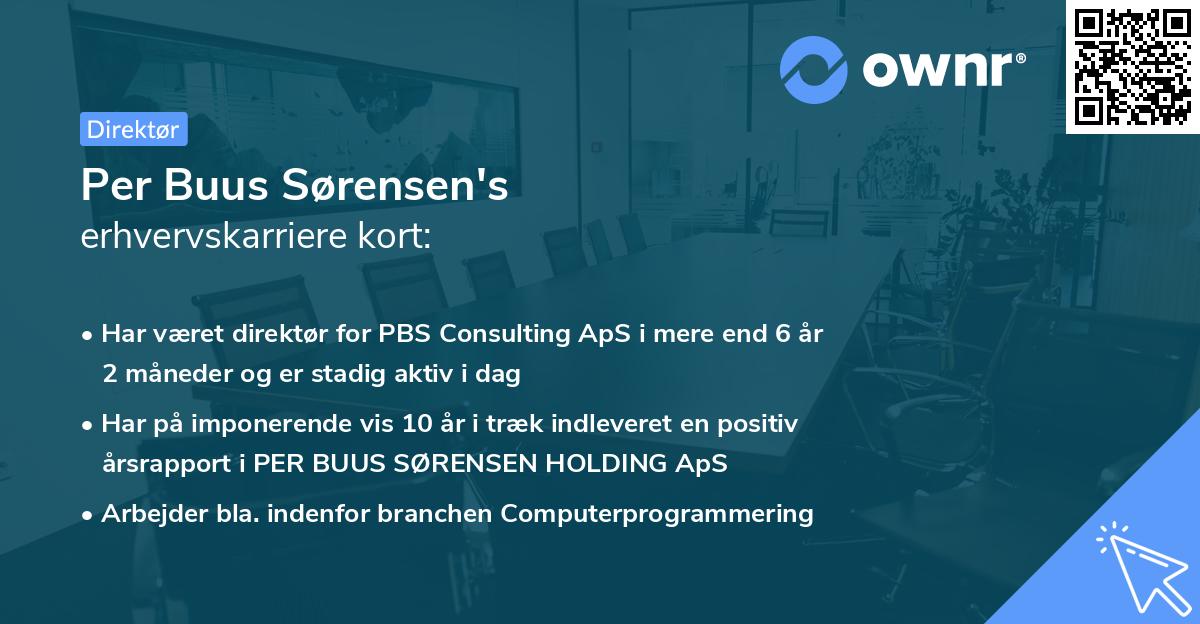 ownr®

Direktør

Per Buus Sørensen's
erhvervskarriere kort:

• Har været direktør for PBS Consulting ApS i mere end 6 år 2 måneder og er stadig aktiv i dag

• Har på imponerende vis 10 år i træk indleveret en positiv årsrapport i PER BUUS SØRENSEN HOLDING ApS

• Arbejder bla. indenfor branchen Computerprogrammering